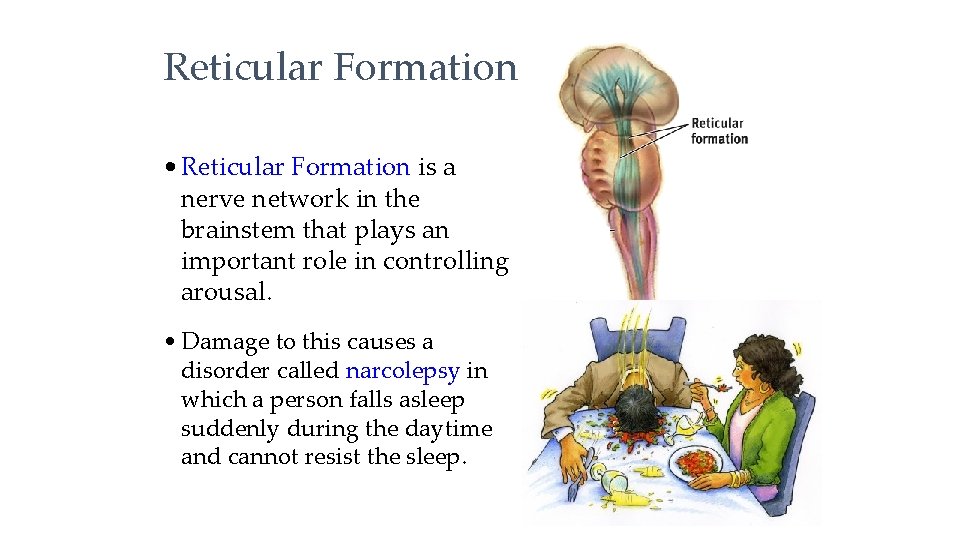 Reticular Formation

• Reticular Formation is a nerve network in the brainstem that plays an important role in controlling arousal.

• Damage to this causes a disorder called narcolepsy in which a person falls asleep suddenly during the daytime and cannot resist the sleep.

Reticular formation